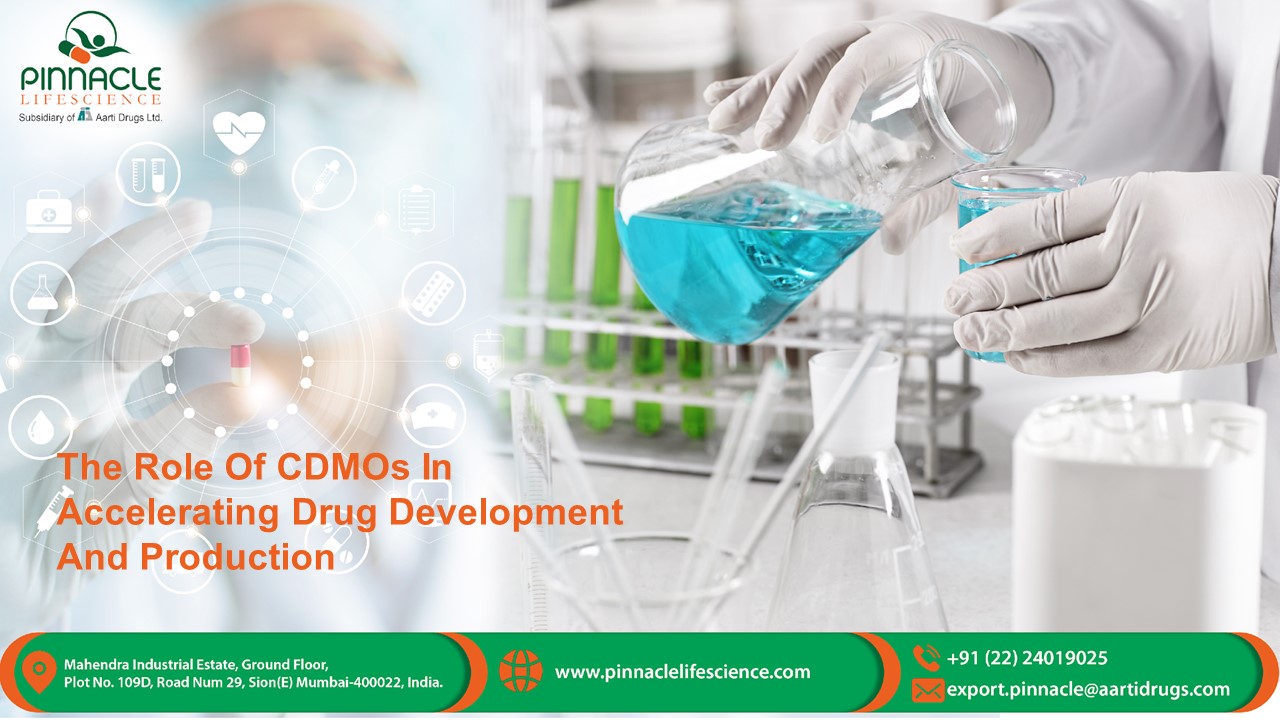 PINNACLE
LIFESCIENCE
Subsidiary of Aarti Drugs Ltd.

The Role Of CDMOs In Accelerating Drug Development And Production

Mahendra Industrial Estate, Ground Floor, Plot No. 109D, Road Num 29, Sion(E) Mumbai-400022, India.

www.pinnaclelifescience.com

+91 (22) 24019025
export.pinnacle@aartidrugs.com